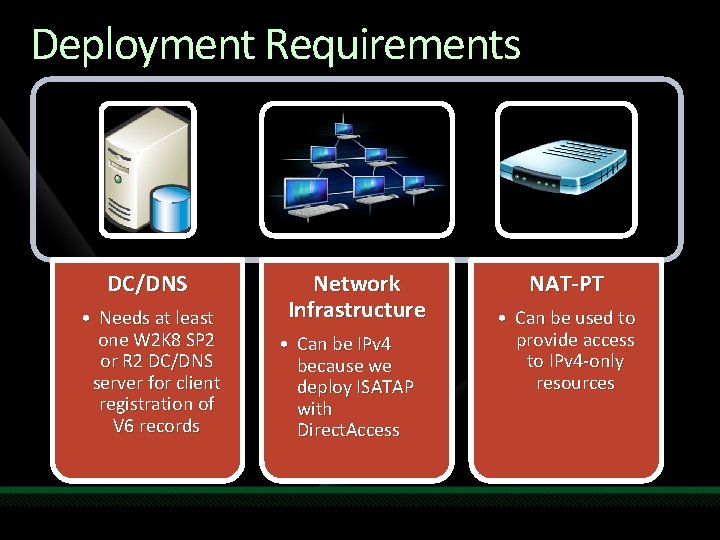 Deployment Requirements

DC/DNS

• Needs at least one W2K8 SP2 or R2 DC/DNS server for client registration of V6 records

Network Infrastructure

• Can be IPv4 because we deploy ISATAP with DirectAccess

NAT-PT

• Can be used to provide access to IPv4-only resources